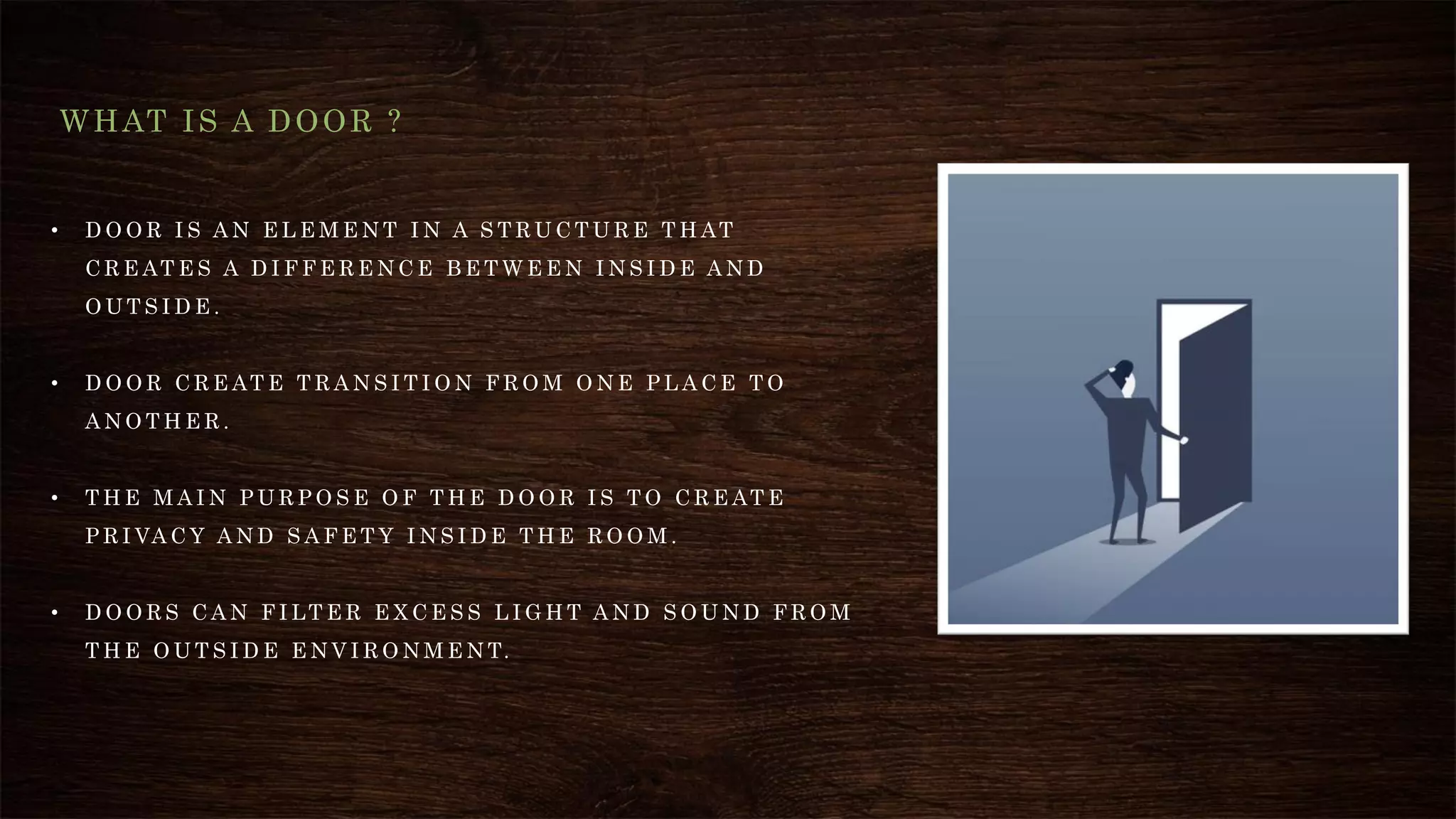 WHAT IS A DOOR ?

• DOOR IS AN ELEMENT IN A STRUCTURE THAT CREATES A DIFFERENCE BETWEEN INSIDE AND OUTSIDE.

• DOOR CREATE TRANSITION FROM ONE PLACE TO ANOTHER.

• THE MAIN PURPOSE OF THE DOOR IS TO CREATE PRIVACY AND SAFETY INSIDE THE ROOM.

• DOORS CAN FILTER EXCESS LIGHT AND SOUND FROM THE OUTSIDE ENVIRONMENT.